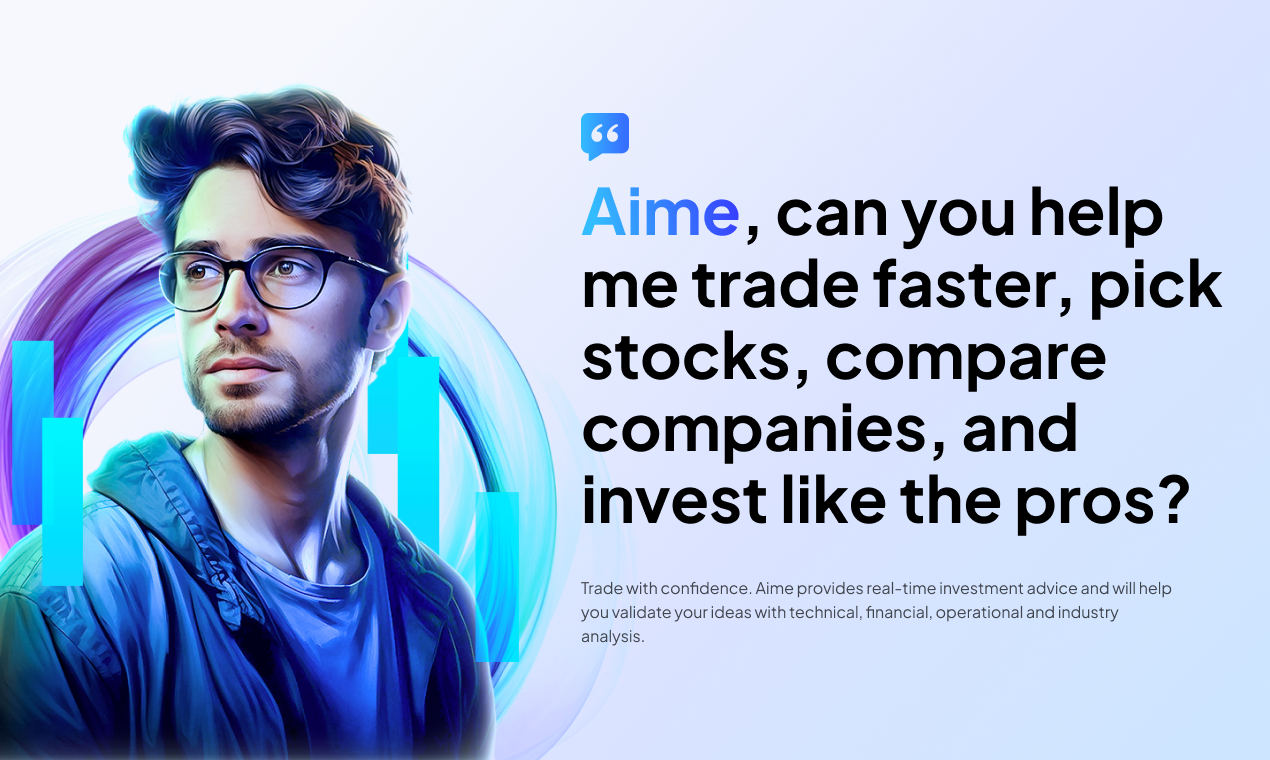 Aime, can you help me trade faster, pick stocks, compare companies, and invest like the pros?

Trade with confidence. Aime provides real-time investment advice and will help you validate your ideas with technical, financial, operational and industry analysis.